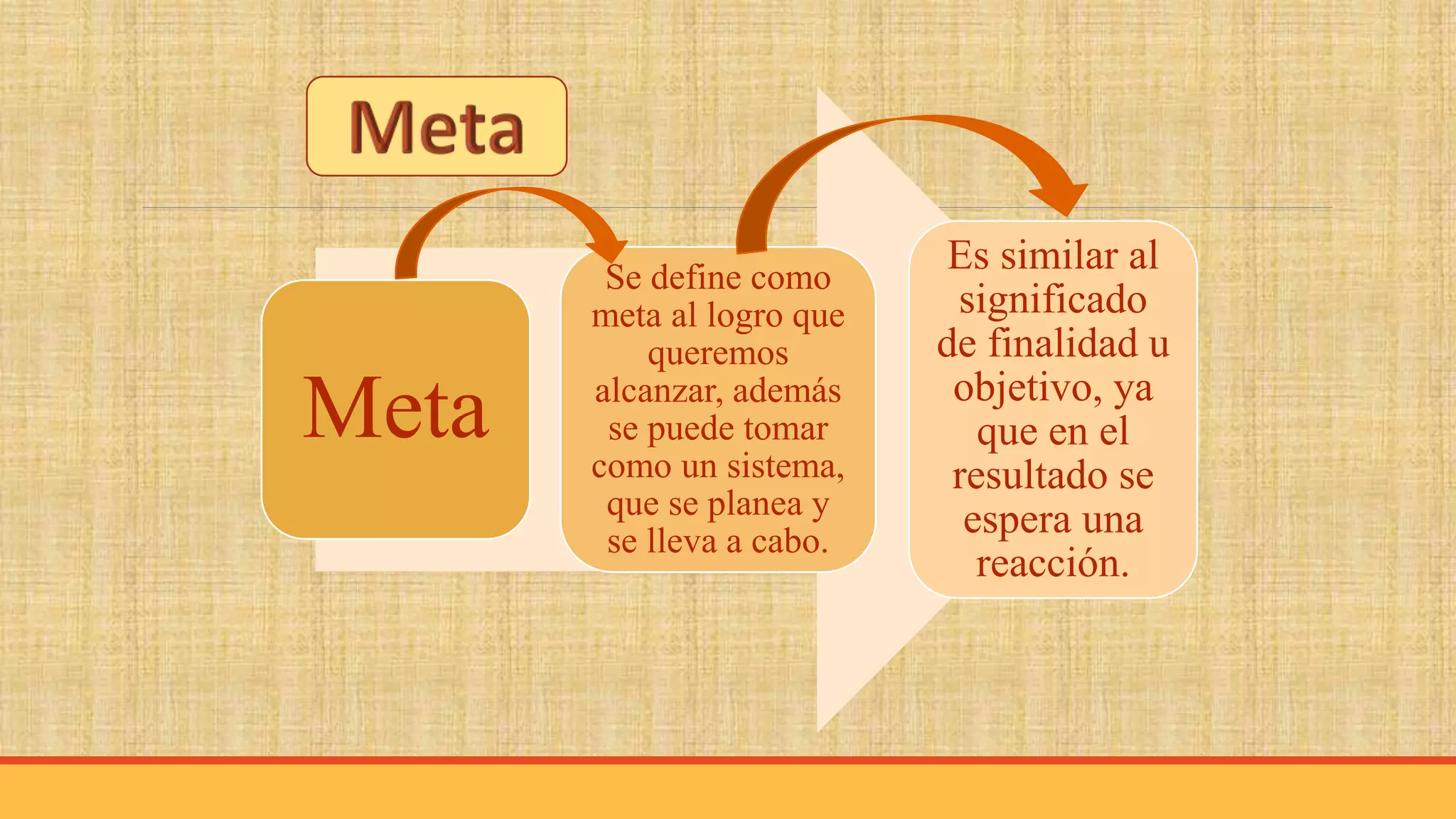 Meta

Meta

Se define como meta al logro que queremos alcanzar, además se puede tomar como un sistema, que se planea y se lleva a cabo.

Es similar al significado de finalidad u objetivo, ya que en el resultado se espera una reacción.